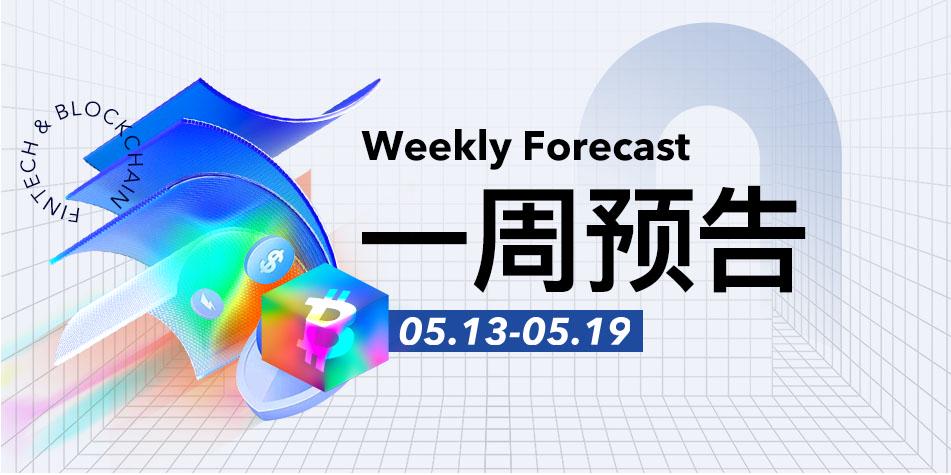 FINTECH & BLOCKCHAIN

Weekly Forecast

一周预告

05.13-05.19